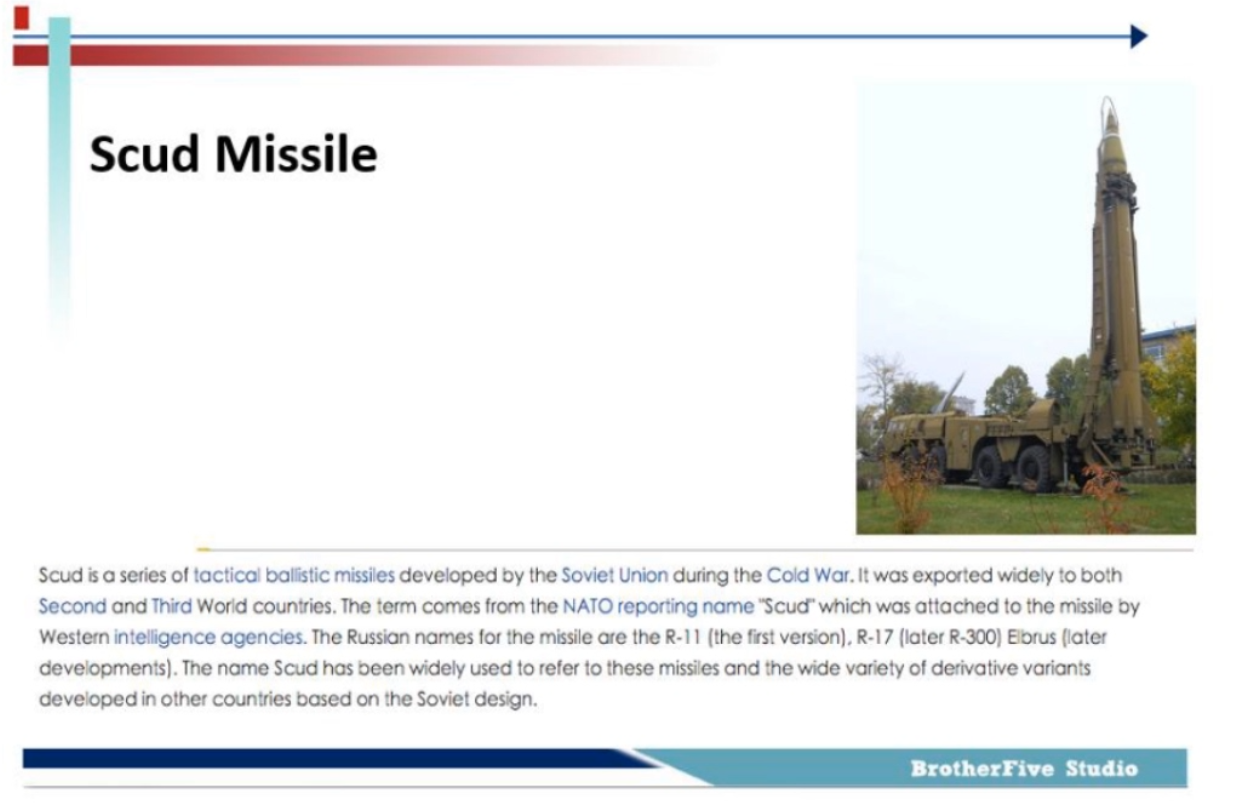 Scud Missile

Scud is a series of tactical ballistic missiles developed by the Soviet Union during the Cold War. It was exported widely to both Second and Third World countries. The term comes from the NATO reporting name "Scud" which was attached to the missile by Western intelligence agencies. The Russian names for the missile are the R-11 (the first version), R-17 (later R-300) Elbrus (later developments). The name Scud has been widely used to refer to these missiles and the wide variety of derivative variants developed in other countries based on the Soviet design.

BrotherFive Studio